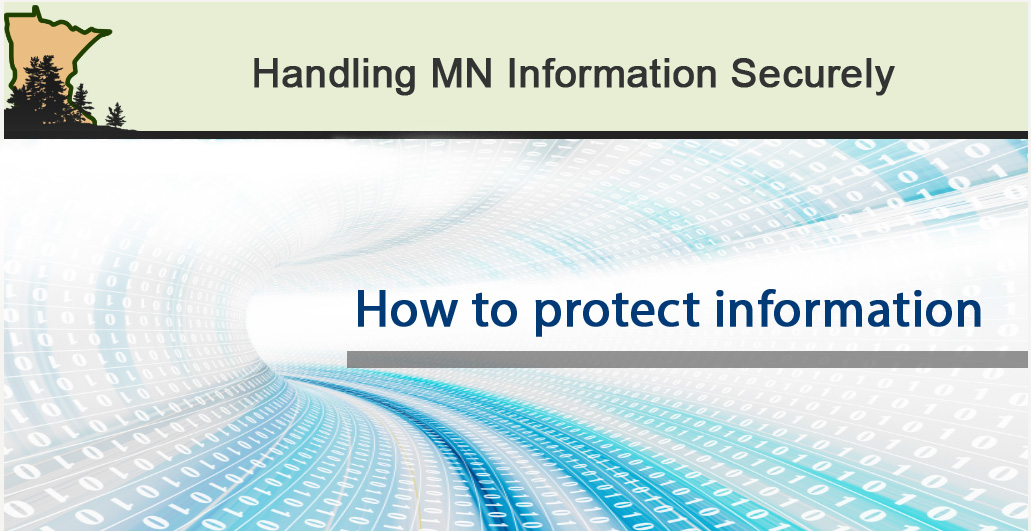 Handling MN Information Securely

How to protect information